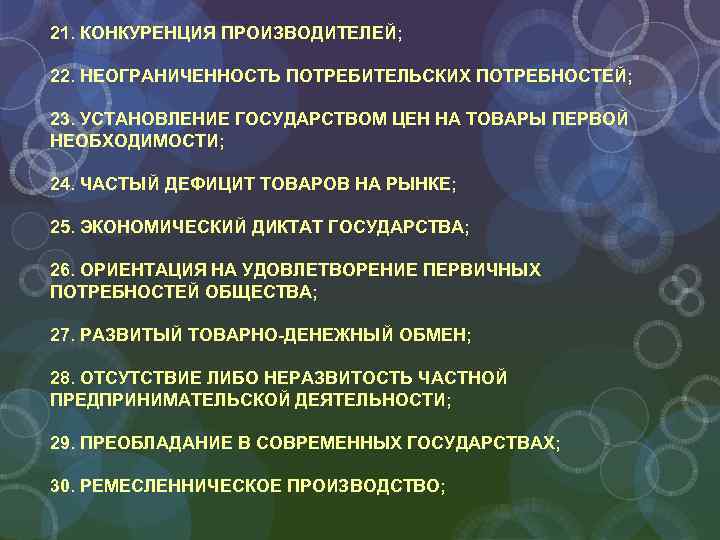 21. КОНКУРЕНЦИЯ ПРОИЗВОДИТЕЛЕЙ;

22. НЕОГРАНИЧЕННОСТЬ ПОТРЕБИТЕЛЬСКИХ ПОТРЕБНОСТЕЙ;

23. УСТАНОВЛЕНИЕ ГОСУДАРСТВОМ ЦЕН НА ТОВАРЫ ПЕРВОЙ НЕОБХОДИМОСТИ;

24. ЧАСТЫЙ ДЕФИЦИТ ТОВАРОВ НА РЫНКЕ;

25. ЭКОНОМИЧЕСКИЙ ДИКТАТ ГОСУДАРСТВА;

26. ОРИЕНТАЦИЯ НА УДОВЛЕТВОРЕНИЕ ПЕРВИЧНЫХ ПОТРЕБНОСТЕЙ ОБЩЕСТВА;

27. РАЗВИТЫЙ ТОВАРНО-ДЕНЕЖНЫЙ ОБМЕН;

28. ОТСУТСТВИЕ ЛИБО НЕРАЗВИТОСТЬ ЧАСТНОЙ ПРЕДПРИНИМАТЕЛЬСКОЙ ДЕЯТЕЛЬНОСТИ;

29. ПРЕОБЛАДАНИЕ В СОВРЕМЕННЫХ ГОСУДАРСТВАХ;

30. РЕМЕСЛЕННИЧЕСКОЕ ПРОИЗВОДСТВО;